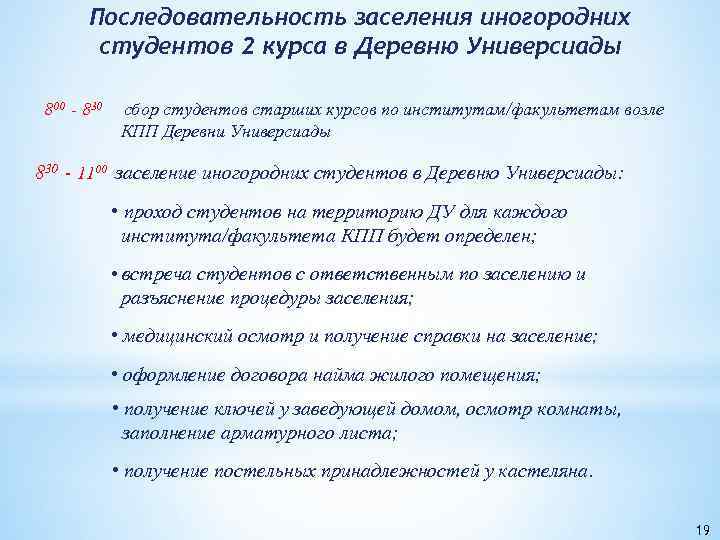 Последовательность заселения иногородних студентов 2 курса в Деревню Универсиады

$8^{00}$ - $8^{30}$ сбор студентов старших курсов по институтам/факультетам возле КПП Деревни Универсиады

$8^{30}$ - $11^{00}$ заселение иногородних студентов в Деревню Универсиады:

• проход студентов на территорию ДУ для каждого института/факультета КПП будет определен;

• встреча студентов с ответственным по заселению и разъяснение процедуры заселения;

• медицинский осмотр и получение справки на заселение;

• оформление договора найма жилого помещения;

• получение ключей у заведующей домом, осмотр комнаты, заполнение арматурного листа;

• получение постельных принадлежностей у кастеляна.

19